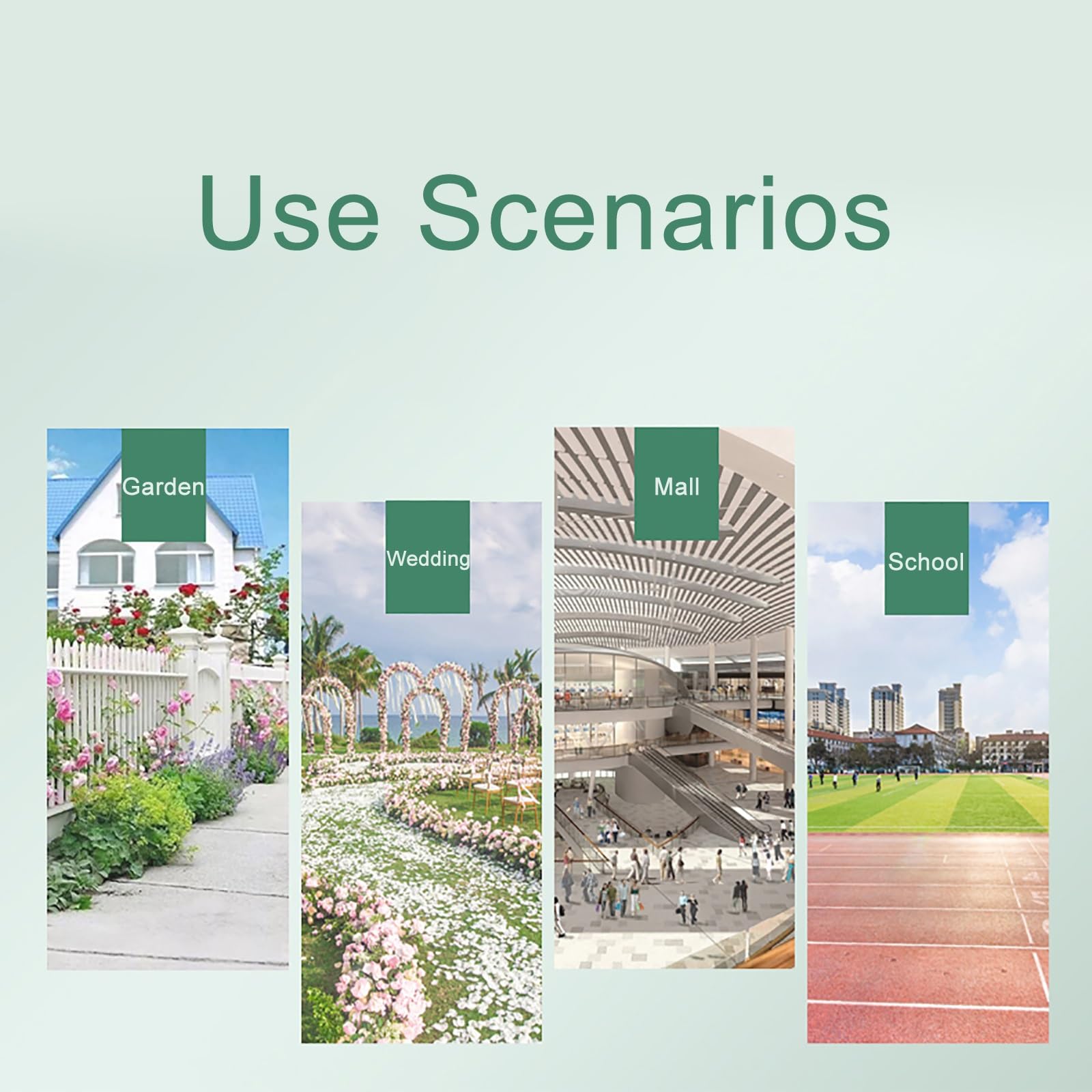 Use Scenarios

Garden

Wedding

Mall

School